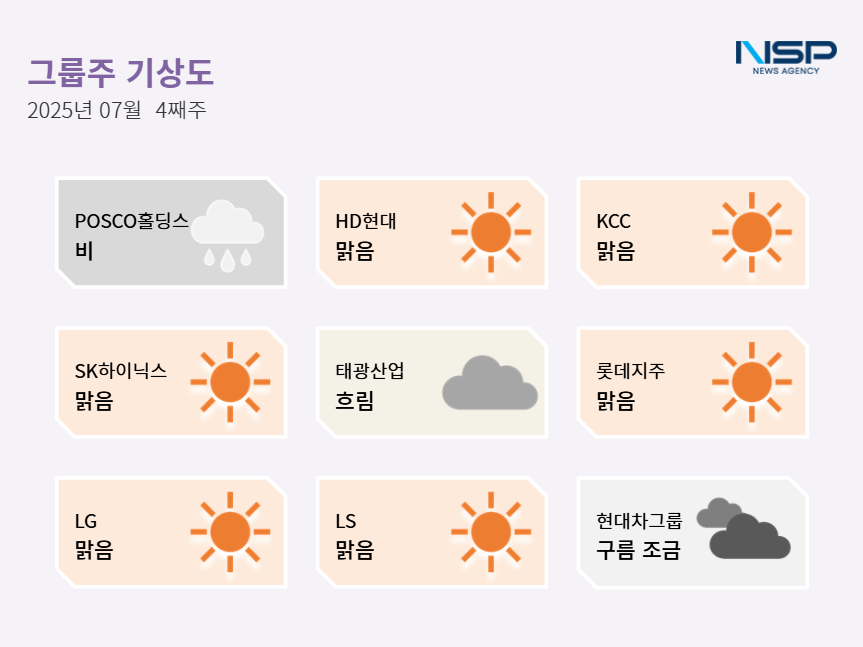 그룹주 기상도
2025년 07월 4째주

NSP
NEWS AGENCY

POSCO홀딩스
비

HD현대
맑음

KCC
맑음

SK하이닉스
맑음

태광산업
흐림

롯데지주
맑음

LG
맑음

LS
맑음

현대차그룹
구름 조금